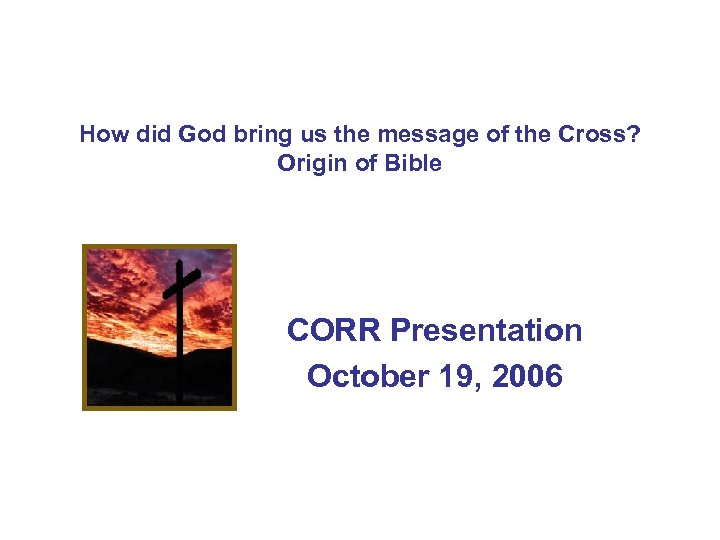 How did God bring us the message of the Cross?
Origin of Bible

CORR Presentation
October 19, 2006